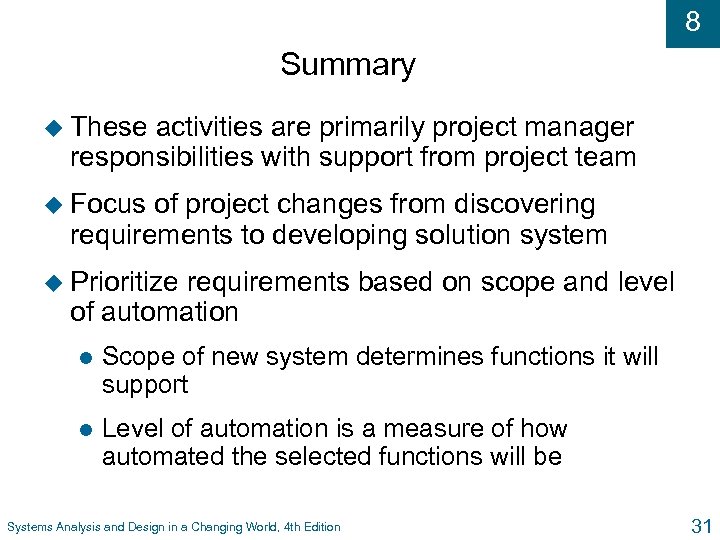 8

Summary

These activities are primarily project manager responsibilities with support from project team

Focus of project changes from discovering requirements to developing solution system

Prioritize requirements based on scope and level of automation

Scope of new system determines functions it will support

Level of automation is a measure of how automated the selected functions will be

Systems Analysis and Design in a Changing World, 4th Edition

31